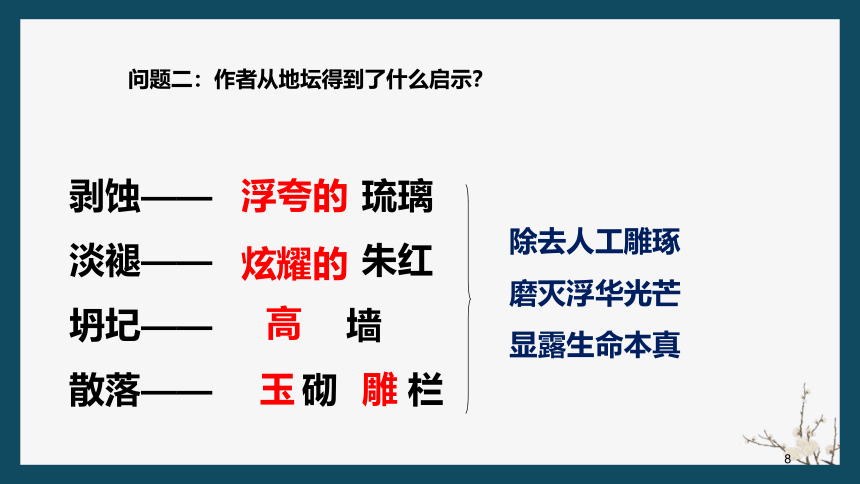 问题二：作者从地坛得到了什么启示？

剥蚀—— 浮夸的 琉璃
淡褪—— 炫耀的 朱红
坍圮—— 高 墙
散落—— 玉 砌 雕 栏

除去人工雕琢
磨灭浮华光芒
显露生命本真

8